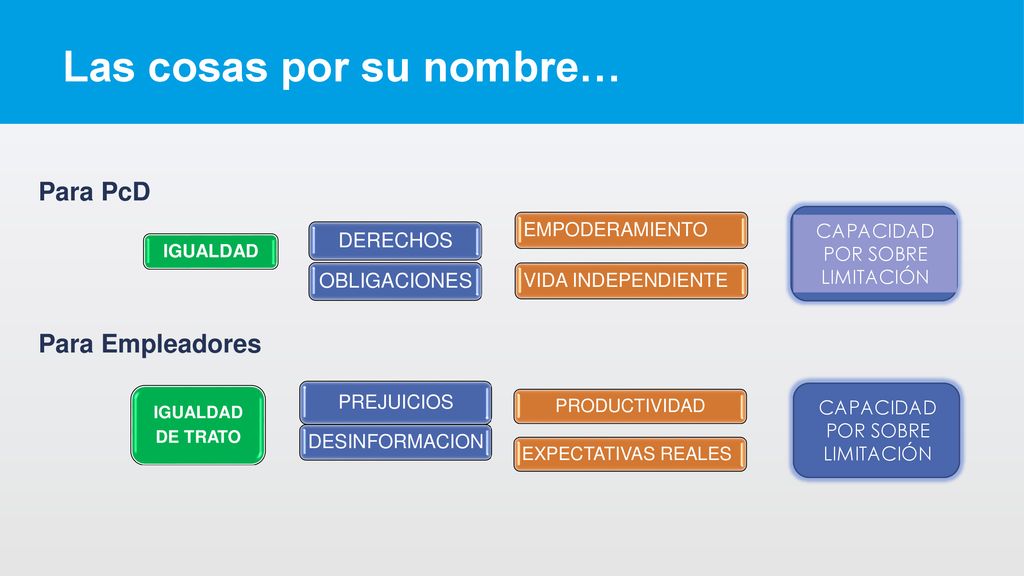 Las cosas por su nombre…

Para PcD

IGUALDAD

DERECHOS

OBLIGACIONES

EMPODERAMIENTO

VIDA INDEPENDIENTE

CAPACIDAD POR SOBRE LIMITACIÓN

Para Empleadores

IGUALDAD DE TRATO

PREJUICIOS

DESINFORMACION

PRODUCTIVIDAD

EXPECTATIVAS REALES

CAPACIDAD POR SOBRE LIMITACIÓN